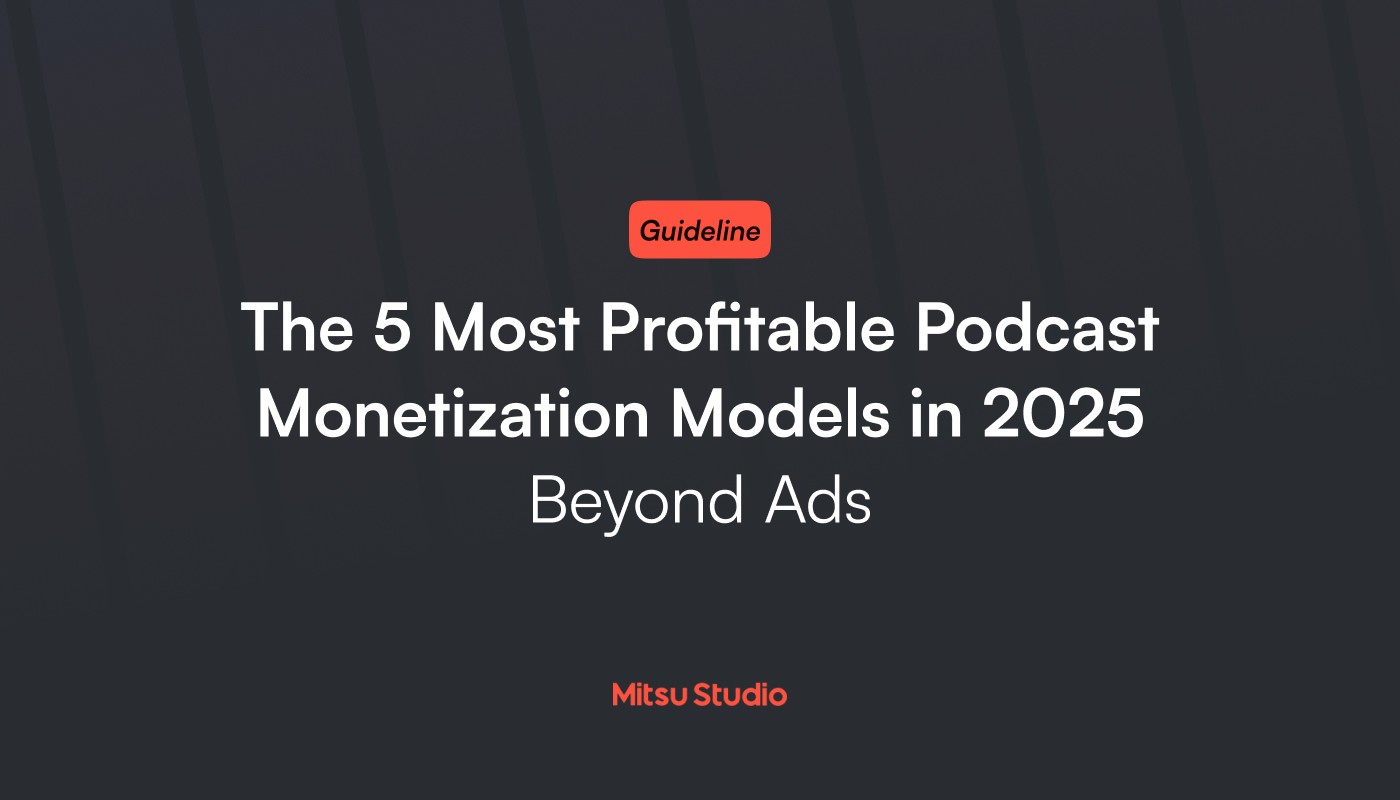 Guideline

The 5 Most Profitable Podcast Monetization Models in 2025
Beyond Ads

Mitsu Studio